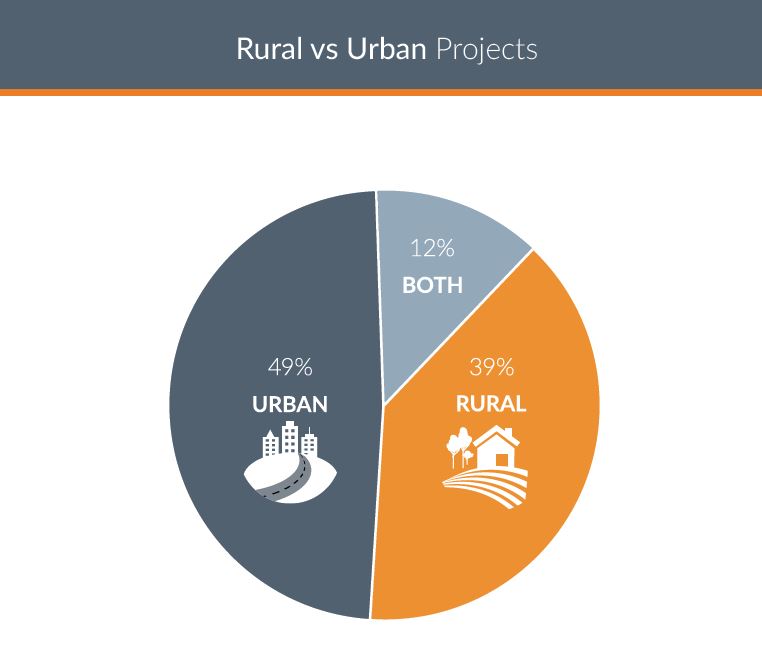 Rural vs Urban Projects

12%
BOTH

49%
URBAN

39%
RURAL